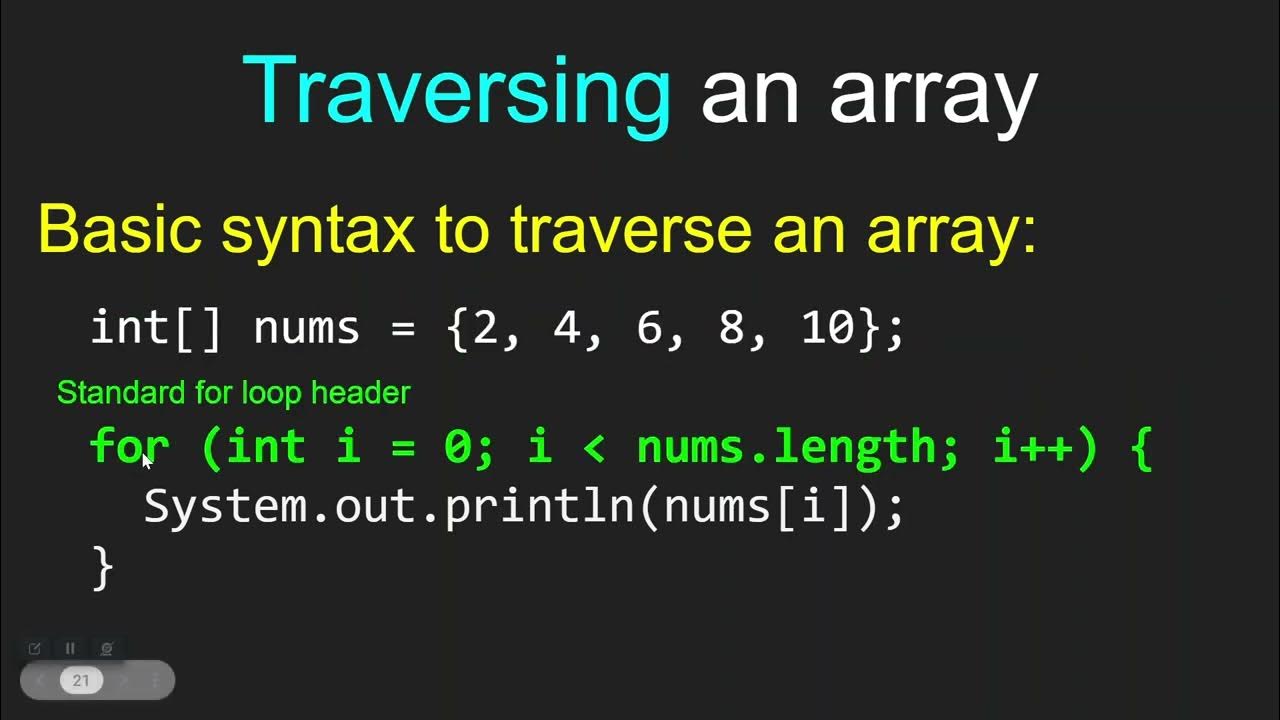 Traversing an array

Basic syntax to traverse an array:

int[] nums = {2, 4, 6, 8, 10};

Standard for loop header

for (int i = 0; i < nums.length; i++) {
System.out.println(nums[i]);
}

21